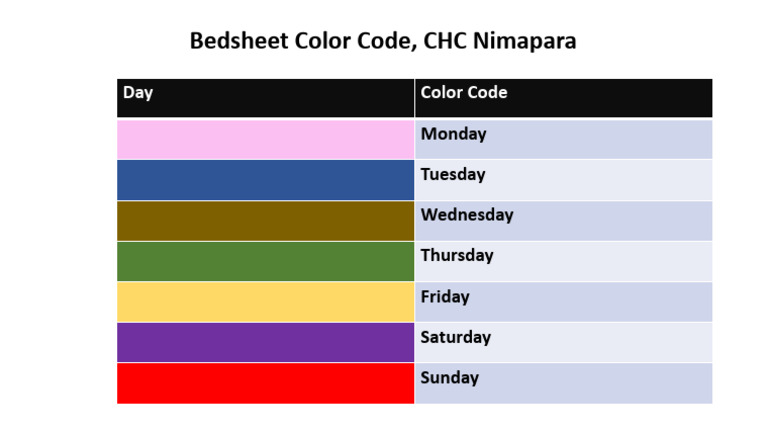 Bedsheet Color Code, CHC Nimapara

| Day | Color Code |
|---|---|
|  | Monday |
|  | Tuesday |
|  | Wednesday |
|  | Thursday |
|  | Friday |
|  | Saturday |
|  | Sunday |